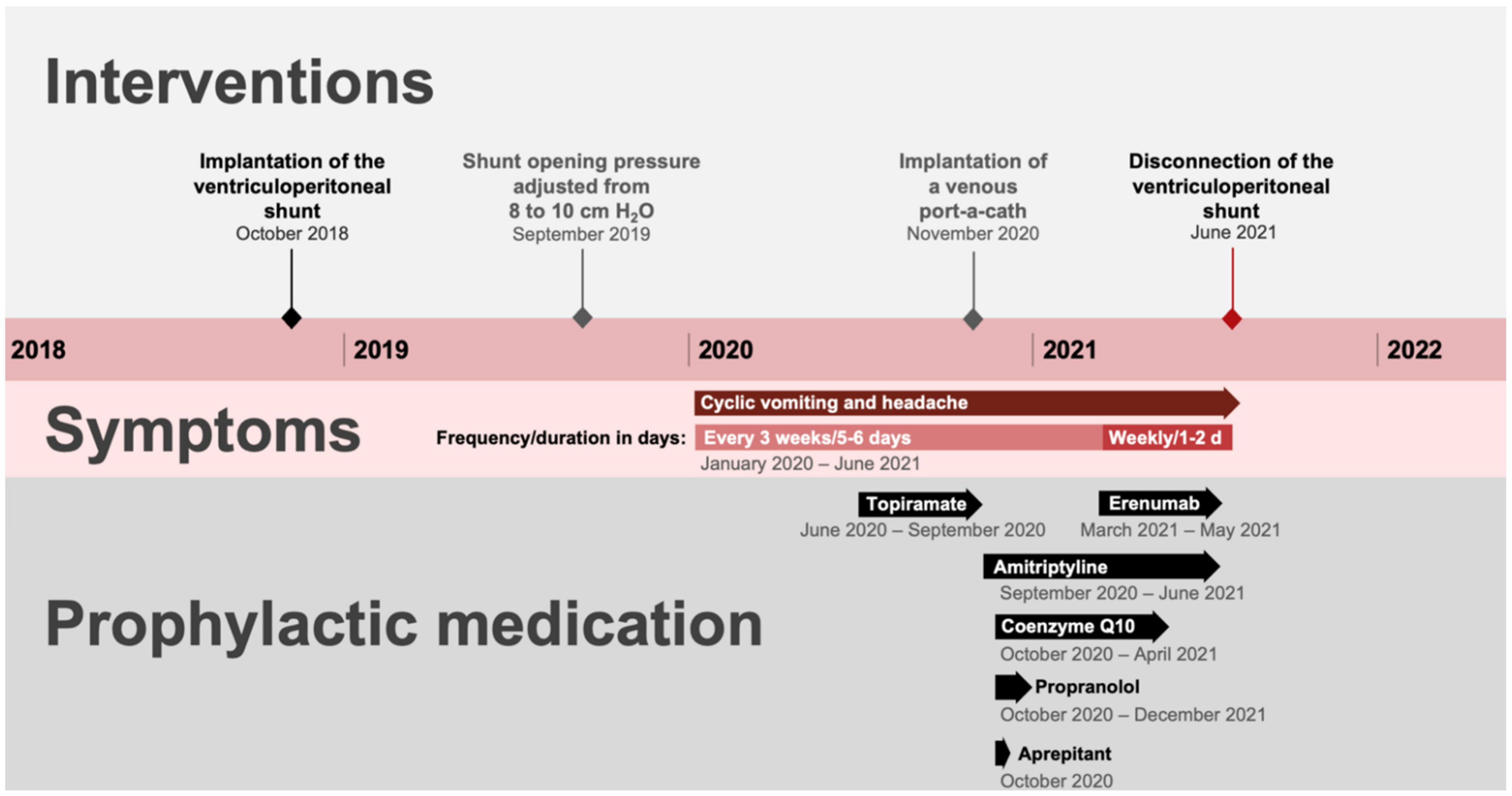 Interventions

Implantation of the ventriculoperitoneal shunt
October 2018

Shunt opening pressure adjusted from 8 to 10 cm $H_2O$
September 2019

Implantation of a venous port-a-cath
November 2020

Disconnection of the ventriculoperitoneal shunt
June 2021

2018 2019 2020 2021 2022

Symptoms

Cyclic vomiting and headache

Frequency/duration in days: Every 3 weeks/5-6 days Weekly/1-2 d
January 2020 – June 2021

Prophylactic medication

Topiramate
June 2020 – September 2020

Erenumab
March 2021 – May 2021

Amitriptyline
September 2020 – June 2021

Coenzyme Q10
October 2020 – April 2021

Propranolol
October 2020 – December 2021

Aprepitant
October 2020